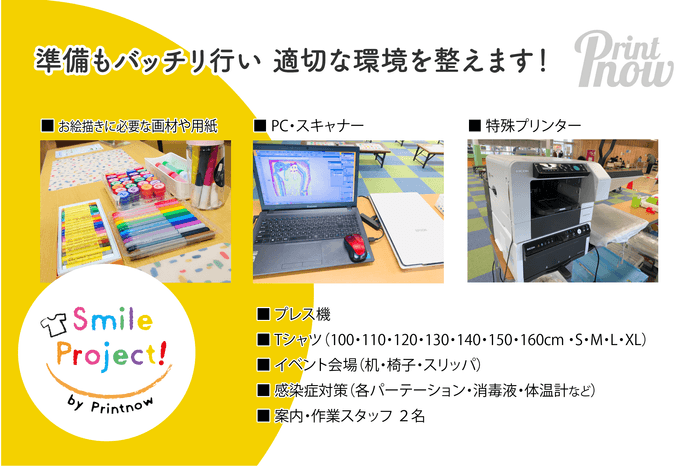 準備もバッチリ行い 適切な環境を整えます！

Print now

■ お絵描きに必要な画材や用紙

■ PC・スキャナー

■ 特殊プリンター

Smile Project!
by Printnow

■ プレス機

■ Tシャツ（100・110・120・130・140・150・160cm ・S・M・L・XL）

■ イベント会場（机・椅子・スリッパ）

■ 感染症対策（各パーテーション・消毒液・体温計など）

■ 案内・作業スタッフ 2名